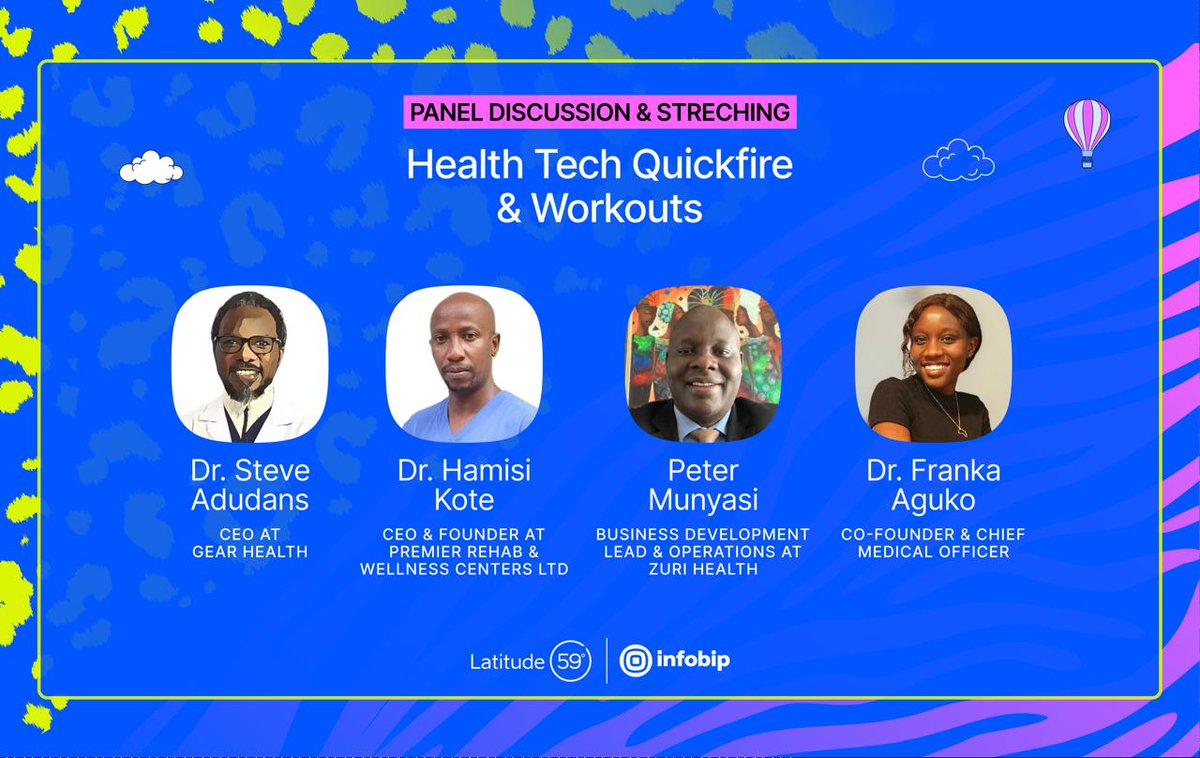 PANEL DISCUSSION & STRECHING

Health Tech Quickfire & Workouts

Dr. Steve Adudans
CEO AT GEAR HEALTH

Dr. Hamisi Kote
CEO & FOUNDER AT PREMIER REHAB & WELLNESS CENTERS LTD

Peter Munyasi
BUSINESS DEVELOPMENT LEAD & OPERATIONS AT ZURI HEALTH

Dr. Franka Aguko
CO-FOUNDER & CHIEF MEDICAL OFFICER

Latitude 59°
infobip